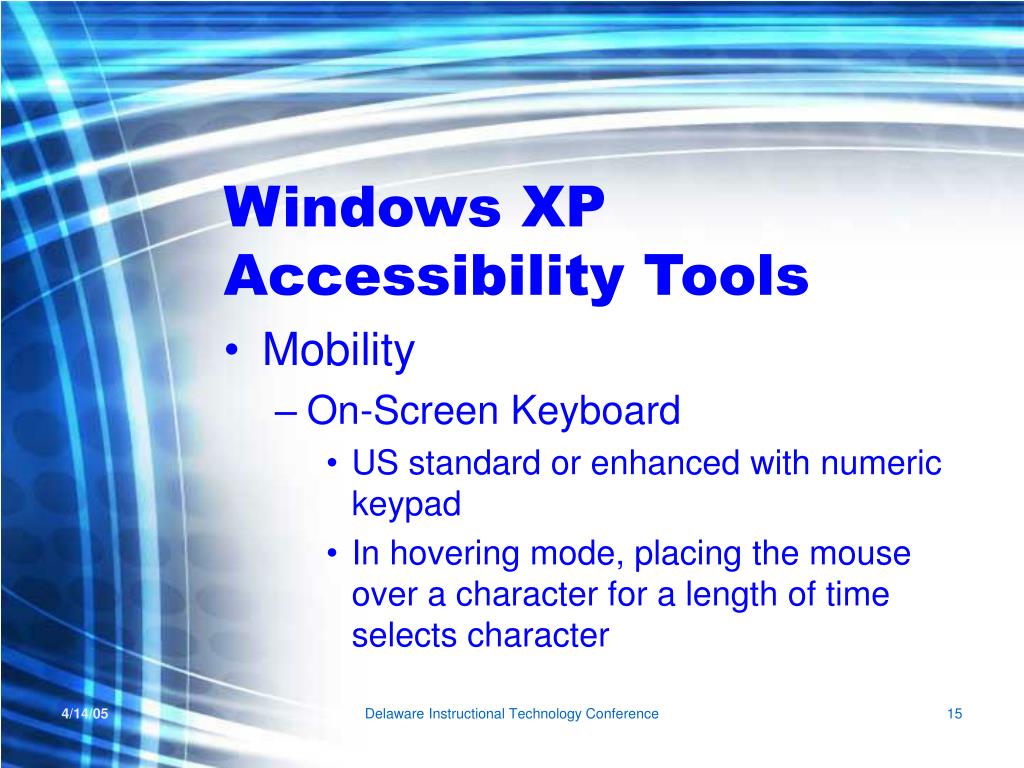 Windows XP Accessibility Tools

• Mobility
– On-Screen Keyboard
• US standard or enhanced with numeric keypad
• In hovering mode, placing the mouse over a character for a length of time selects character

4/14/05

Delaware Instructional Technology Conference

15